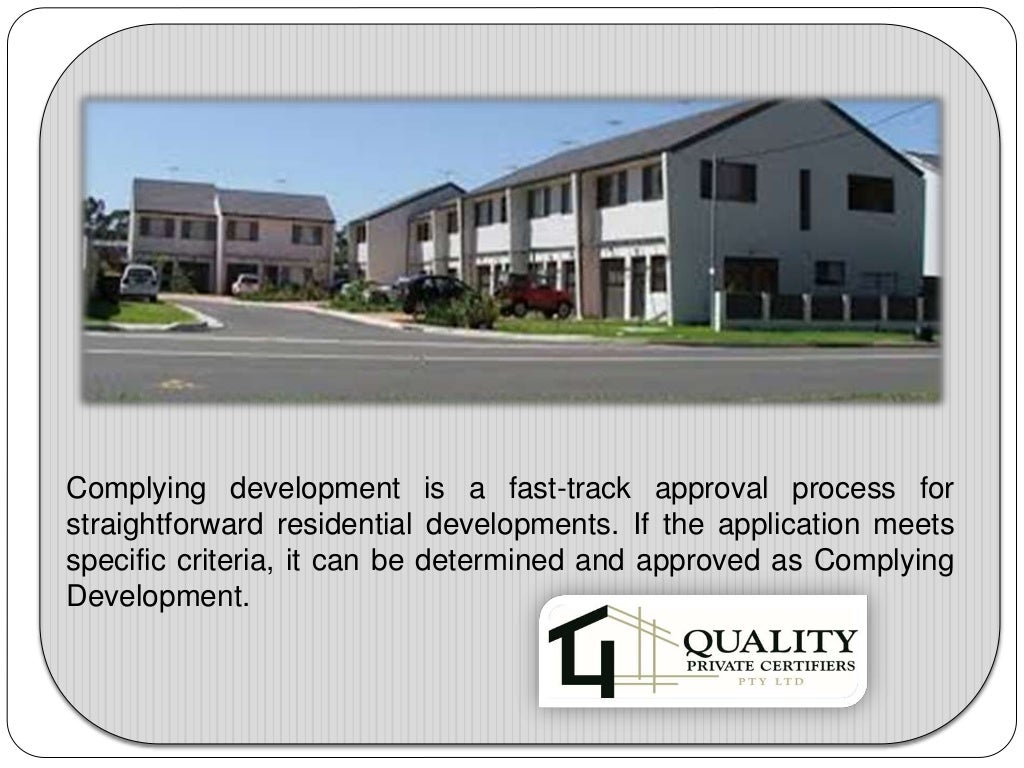 Complying development is a fast-track approval process for straightforward residential developments. If the application meets specific criteria, it can be determined and approved as Complying Development.

QUALITY
PRIVATE CERTIFIERS
PTY LTD